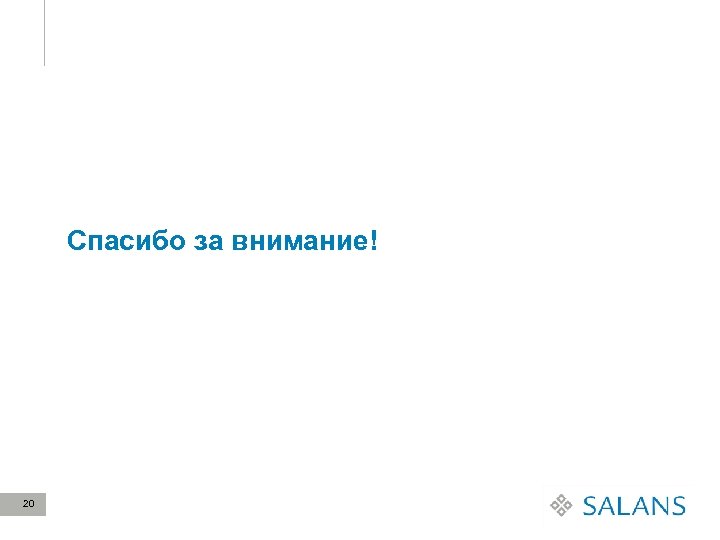 Спасибо за внимание!

20

SALANS